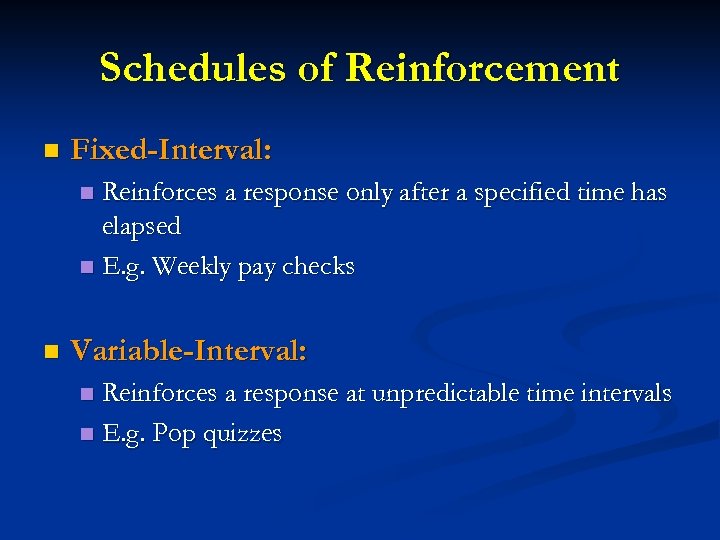 Schedules of Reinforcement

Fixed-Interval:

Reinforces a response only after a specified time has elapsed

E.g. Weekly pay checks

Variable-Interval:

Reinforces a response at unpredictable time intervals

E.g. Pop quizzes